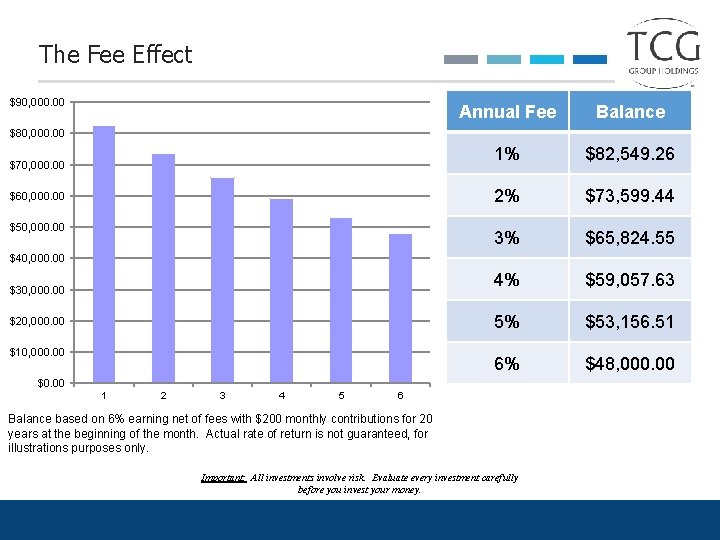 The Fee Effect

TCG
GROUP HOLDINGS

$90,000.00
$80,000.00
$70,000.00
$60,000.00
$50,000.00
$40,000.00
$30,000.00
$20,000.00
$10,000.00
$0.00
1 2 3 4 5 6

| Annual Fee | Balance |
|---|---|
| 1% | $82,549.26 |
| 2% | $73,599.44 |
| 3% | $65,824.55 |
| 4% | $59,057.63 |
| 5% | $53,156.51 |
| 6% | $48,000.00 |

Balance based on 6% earning net of fees with $200 monthly contributions for 20 years at the beginning of the month. Actual rate of return is not guaranteed, for illustrations purposes only.

Important: All investments involve risk. Evaluate every investment carefully before you invest your money.